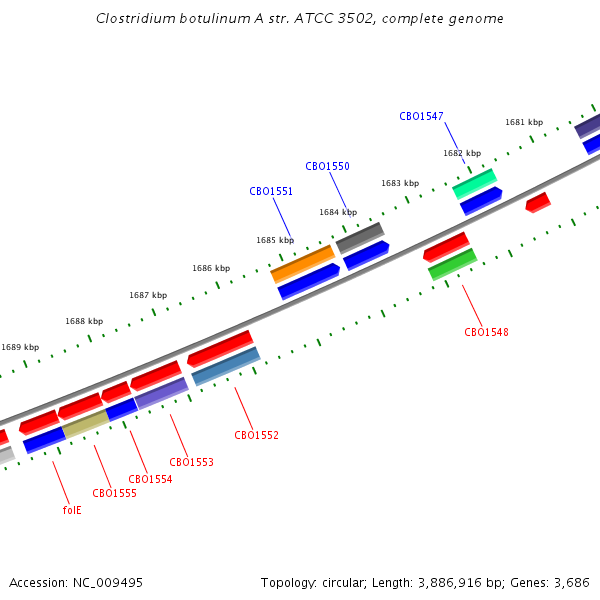 Clostridium botulinum A str. ATCC 3502, complete genome

CBO1547

1681 kbp

1682 kbp

CBO1550

1683 kbp

CBO1551

1684 kbp

1685 kbp

1686 kbp

1687 kbp

1688 kbp

1689 kbp

CBO1548

CBO1552

CBO1553

CBO1554

CBO1555

folE

Accession: NC_009495

Topology: circular; Length: 3,886,916 bp; Genes: 3,686